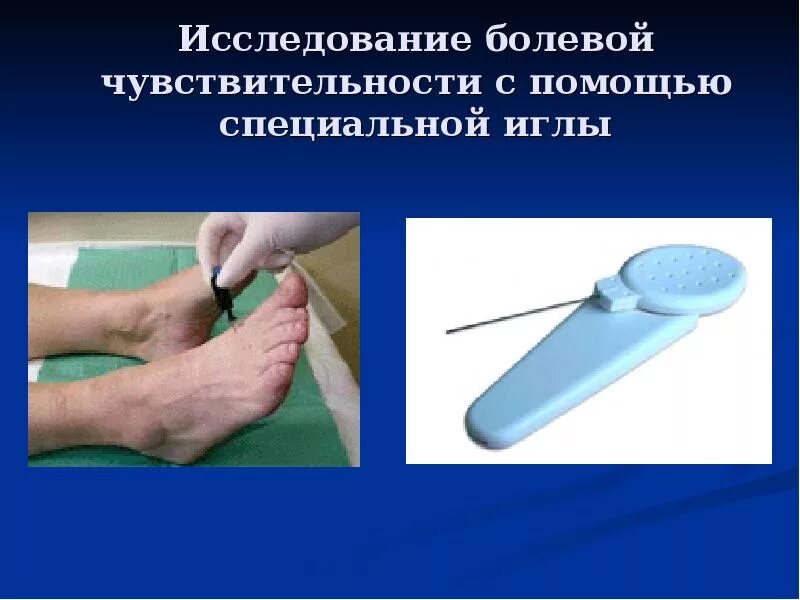 Исследование болевой чувствительности с помощью специальной иглы